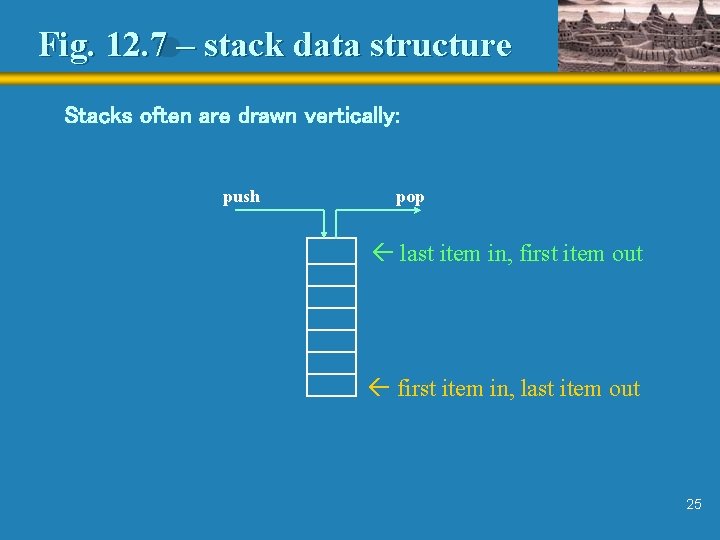 Fig. 12.7 – stack data structure

Stacks often are drawn vertically:

push

pop

← last item in, first item out

← first item in, last item out

25